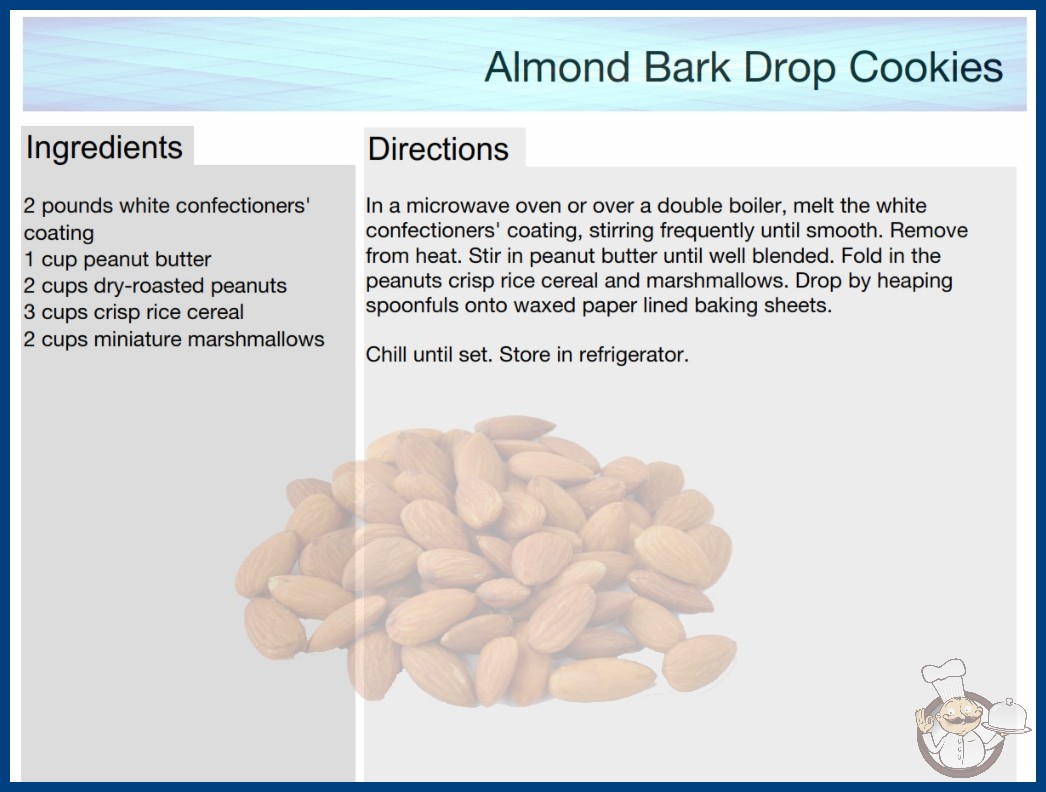 Almond Bark Drop Cookies

Ingredients

2 pounds white confectioners' coating
1 cup peanut butter
2 cups dry-roasted peanuts
3 cups crisp rice cereal
2 cups miniature marshmallows

Directions

In a microwave oven or over a double boiler, melt the white confectioners' coating, stirring frequently until smooth. Remove from heat. Stir in peanut butter until well blended. Fold in the peanuts crisp rice cereal and marshmallows. Drop by heaping spoonfuls onto waxed paper lined baking sheets.

Chill until set. Store in refrigerator.